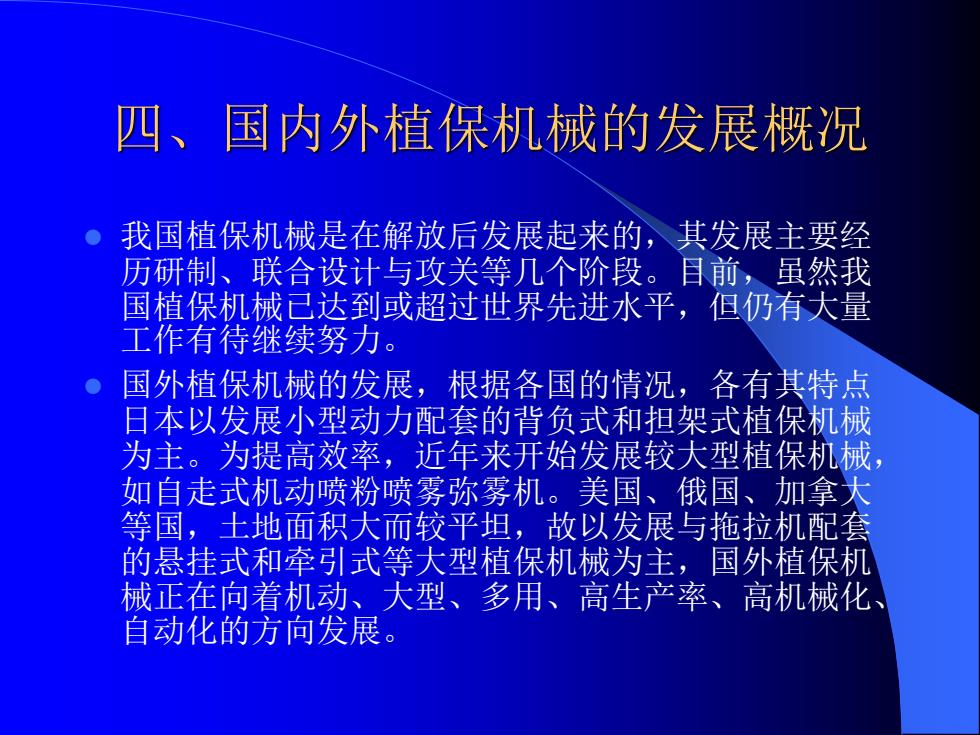 四、国内外植保机械的发展概况

我国植保机械是在解放后发展起来的，其发展主要经历研制、联合设计与攻关等几个阶段。目前，虽然我国植保机械已达到或超过世界先进水平，但仍有大量工作有待继续努力。

国外植保机械的发展，根据各国的情况，各有其特点日本以发展小型动力配套的背负式和担架式植保机械为主。为提高效率，近年来开始发展较大型植保机械，如自走式机动喷粉喷雾弥雾机。美国、俄国、加拿大等国，土地面积大而较平坦，故以发展与拖拉机配套的悬挂式和牵引式等大型植保机械为主，国外植保机械正在向着机动、大型、多用、高生产率、高机械化、自动化的方向发展。